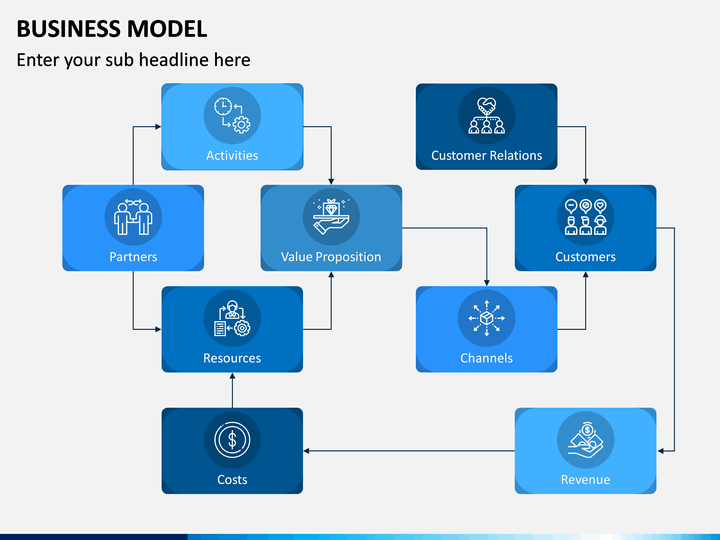 BUSINESS MODEL

Enter your sub headline here

Activities

Customer Relations

Partners

Value Proposition

Customers

Resources

Channels

Costs

Revenue